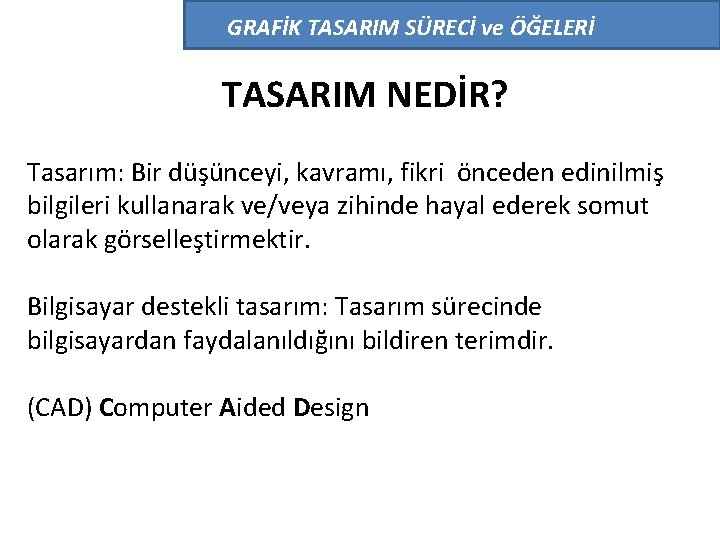 GRAFİK TASARIM SÜRECİ ve ÖĞELERİ

TASARIM NEDİR?

Tasarım: Bir düşünceyi, kavramı, fikri önceden edinilmiş bilgileri kullanarak ve/veya zihinde hayal ederek somut olarak görselleştirmektir.

Bilgisayar destekli tasarım: Tasarım sürecinde bilgisayardan faydalanıldığını bildiren terimdir.

(CAD) Computer Aided Design